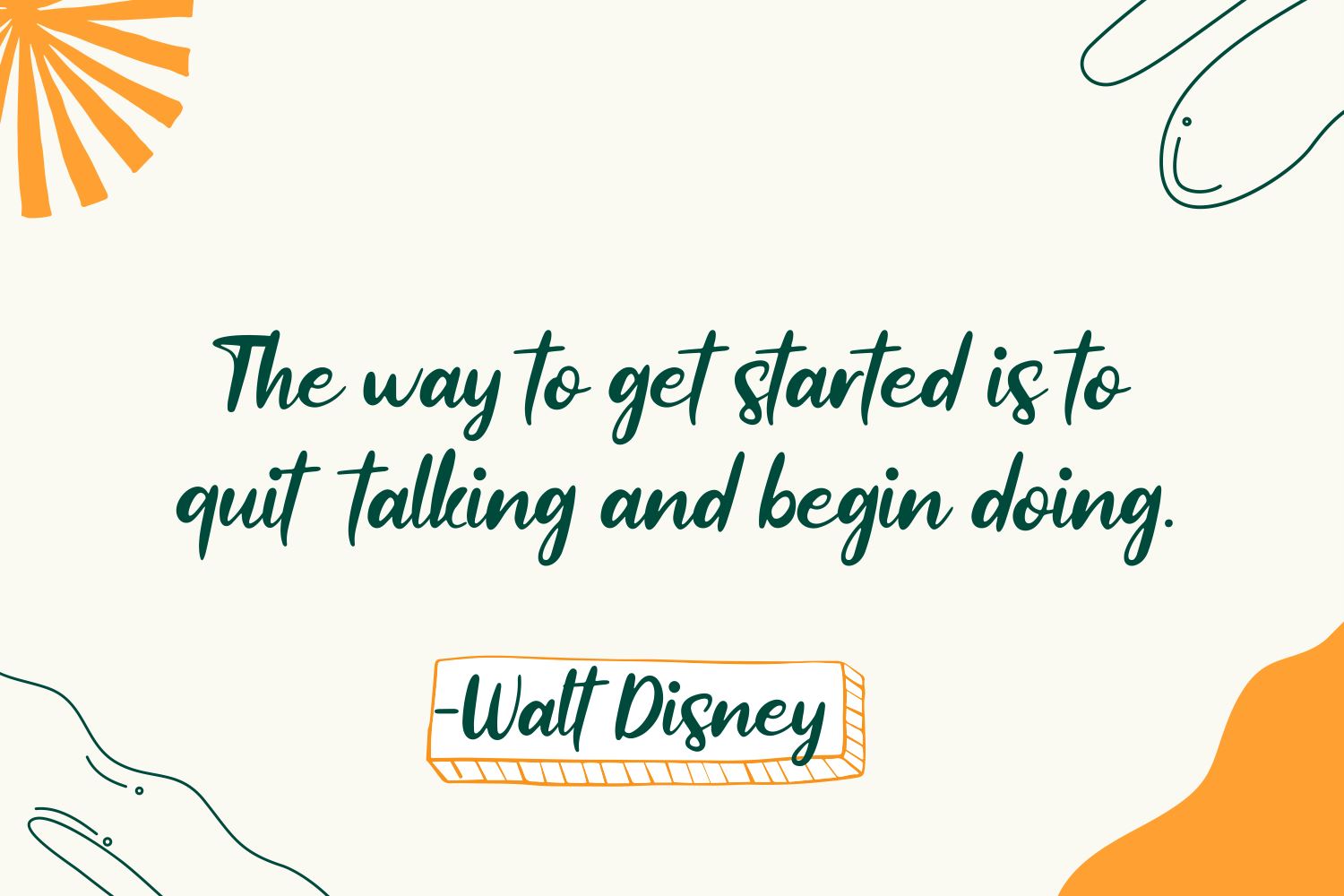 The way to get started is to quit talking and begin doing.

-Walt Disney